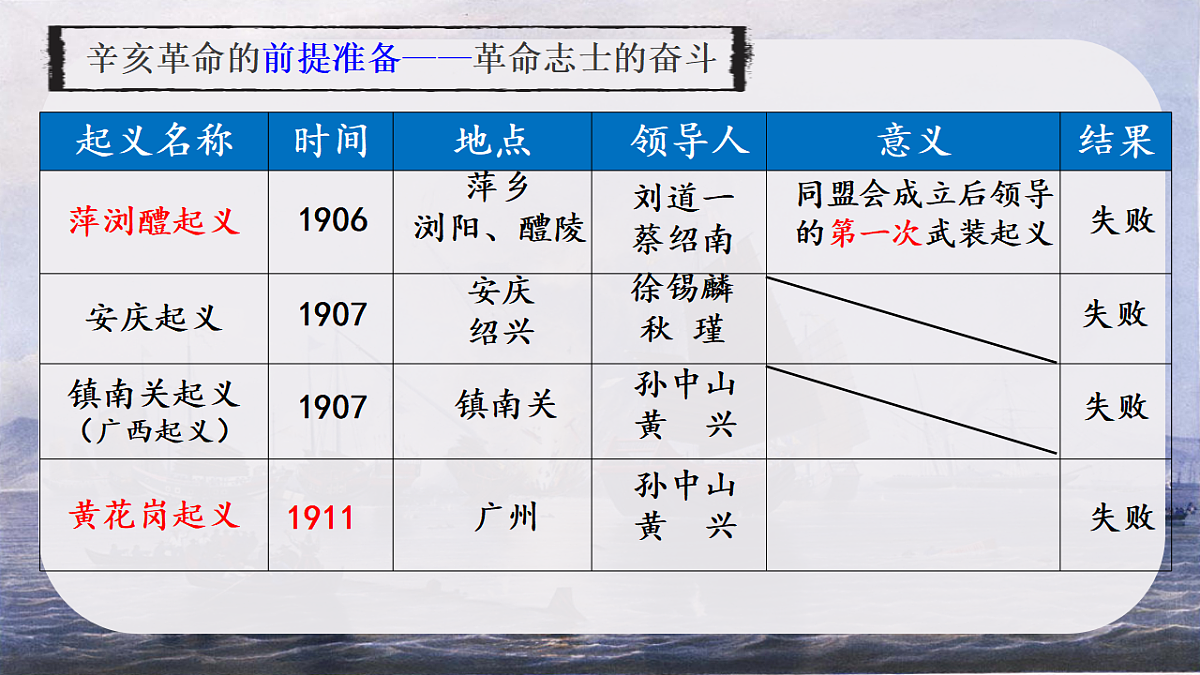 辛亥革命的前提准备——革命志士的奋斗

| 起义名称 | 时间 | 地点 | 领导人 | 意义 | 结果 |
|---|---|---|---|---|---|
| 萍浏醴起义 | 1906 | 萍乡 浏阳、醴陵 | 刘道一 蔡绍南 | 同盟会成立后领导的第一次武装起义 | 失败 |
| 安庆起义 | 1907 | 安庆 绍兴 | 徐锡麟 秋 瑾 | | 失败 |
| 镇南关起义（广西起义） | 1907 | 镇南关 | 孙中山 黄 兴 | | 失败 |
| 黄花岗起义 | 1911 | 广州 | 孙中山 黄 兴 | | 失败 |